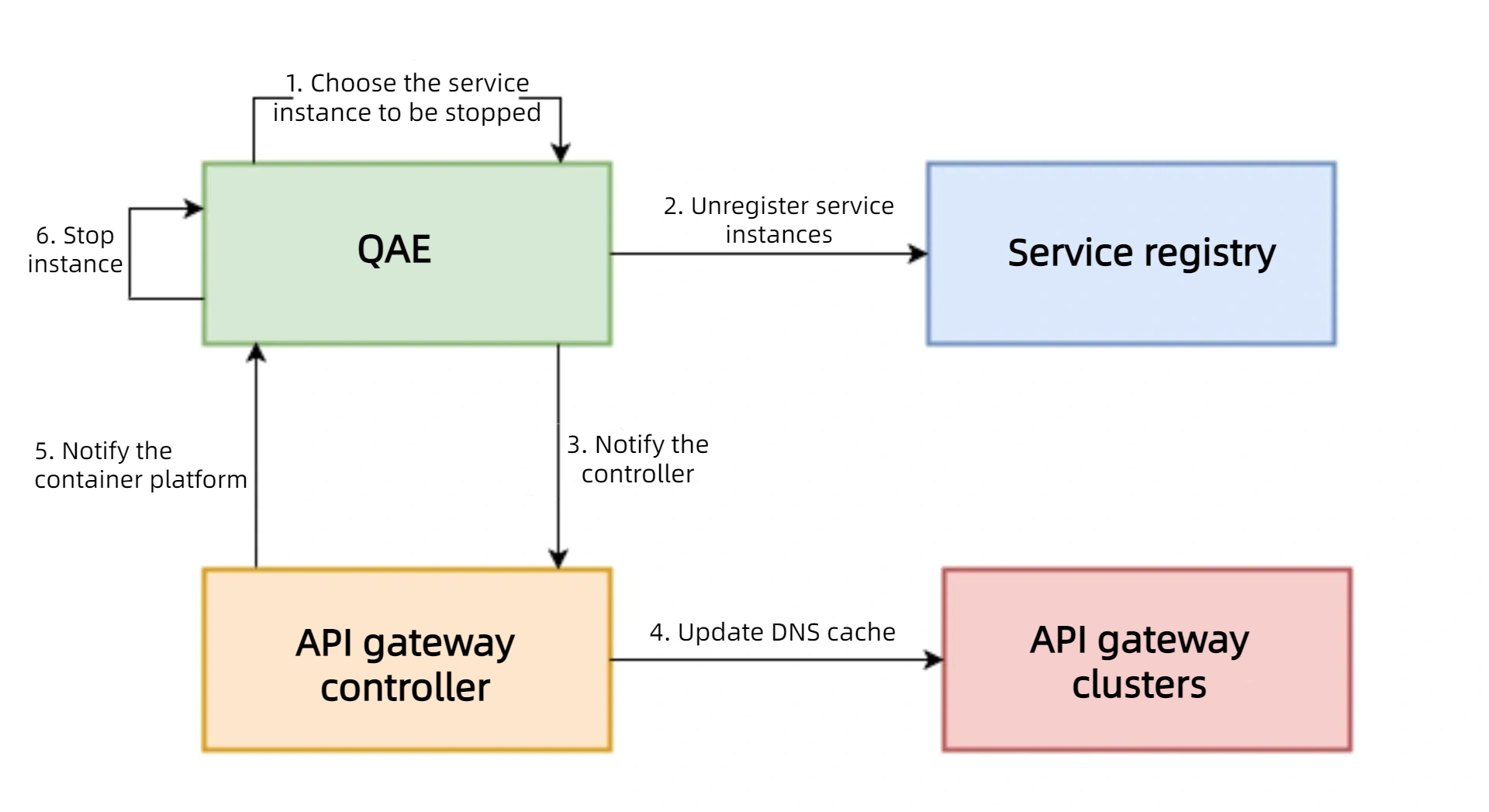 1. Choose the service instance to be stopped

6. Stop instance

QAE

2. Unregister service instances

Service registry

5. Notify the container platform

3. Notify the controller

API gateway controller

4. Update DNS cache

API gateway clusters